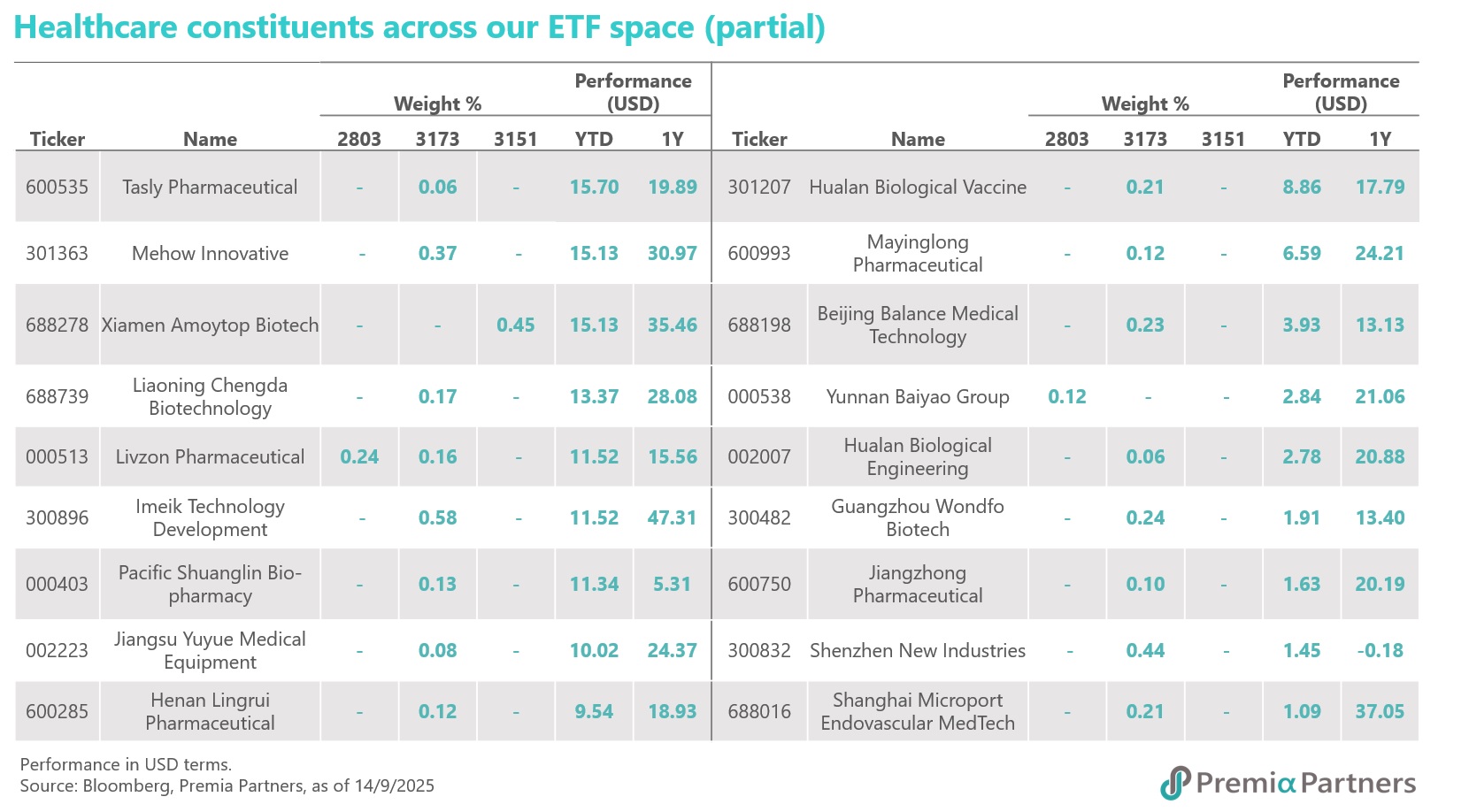 Healthcare constituents across our ETF space (partial)

| Ticker | Name | Weight % 2803 | Weight % 3173 | Weight % 3151 | Performance (USD) YTD | Performance (USD) 1Y |
|---|---|---|---|---|---|---|
| 600535 | Tasly Pharmaceutical | - | 0.06 | - | 15.70 | 19.89 |
| 301363 | Mehow Innovative | - | 0.37 | - | 15.13 | 30.97 |
| 688278 | Xiamen Amoytop Biotech | - | - | 0.45 | 15.13 | 35.46 |
| 688739 | Liaoning Chengda Biotechnology | - | 0.17 | - | 13.37 | 28.08 |
| 000513 | Livzon Pharmaceutical | 0.24 | 0.16 | - | 11.52 | 15.56 |
| 300896 | Imeik Technology Development | - | 0.58 | - | 11.52 | 47.31 |
| 000403 | Pacific Shuanglin Bio-pharmacy | - | 0.13 | - | 11.34 | 5.31 |
| 002223 | Jiangsu Yuyue Medical Equipment | - | 0.08 | - | 10.02 | 24.37 |
| 600285 | Henan Lingrui Pharmaceutical | - | 0.12 | - | 9.54 | 18.93 |

| Ticker | Name | Weight % 2803 | Weight % 3173 | Weight % 3151 | Performance (USD) YTD | Performance (USD) 1Y |
|---|---|---|---|---|---|---|
| 301207 | Hualan Biological Vaccine | - | 0.21 | - | 8.86 | 17.79 |
| 600993 | Mayinglong Pharmaceutical | - | 0.12 | - | 6.59 | 24.21 |
| 688198 | Beijing Balance Medical Technology | - | 0.23 | - | 3.93 | 13.13 |
| 000538 | Yunnan Baiyao Group | 0.12 | - | - | 2.84 | 21.06 |
| 002007 | Hualan Biological Engineering | - | 0.06 | - | 2.78 | 20.88 |
| 300482 | Guangzhou Wondfo Biotech | - | 0.24 | - | 1.91 | 13.40 |
| 600750 | Jiangzhong Pharmaceutical | - | 0.10 | - | 1.63 | 20.19 |
| 300832 | Shenzhen New Industries | - | 0.44 | - | 1.45 | -0.18 |
| 688016 | Shanghai Microport Endovascular MedTech | - | 0.21 | - | 1.09 | 37.05 |

Performance in USD terms.
Source: Bloomberg, Premia Partners, as of 14/9/2025

Premia Partners